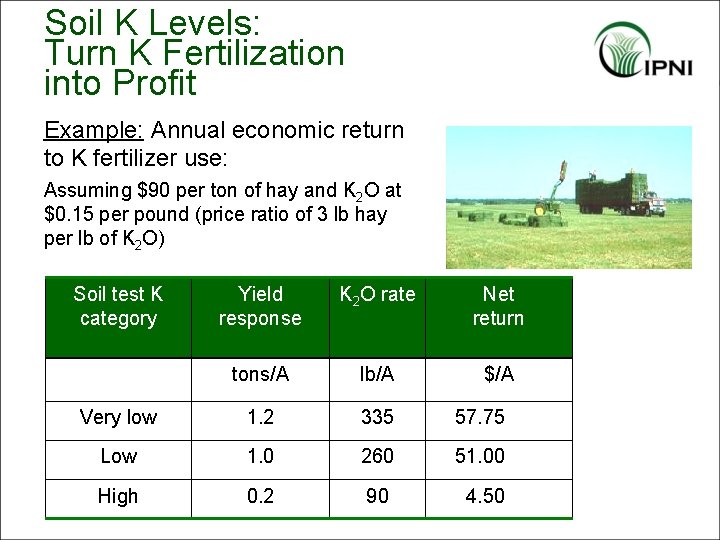 Soil K Levels:
Turn K Fertilization into Profit

IPNI

Example: Annual economic return to K fertilizer use:

Assuming \$90 per ton of hay and $K_2O$ at \$0.15 per pound (price ratio of 3 lb hay per lb of $K_2O$)

| Soil test K category | Yield response | $K_2O$ rate | Net return |
|---|---|---|---|
| | tons/A | lb/A | \$/A |
| Very low | 1.2 | 335 | 57.75 |
| Low | 1.0 | 260 | 51.00 |
| High | 0.2 | 90 | 4.50 |